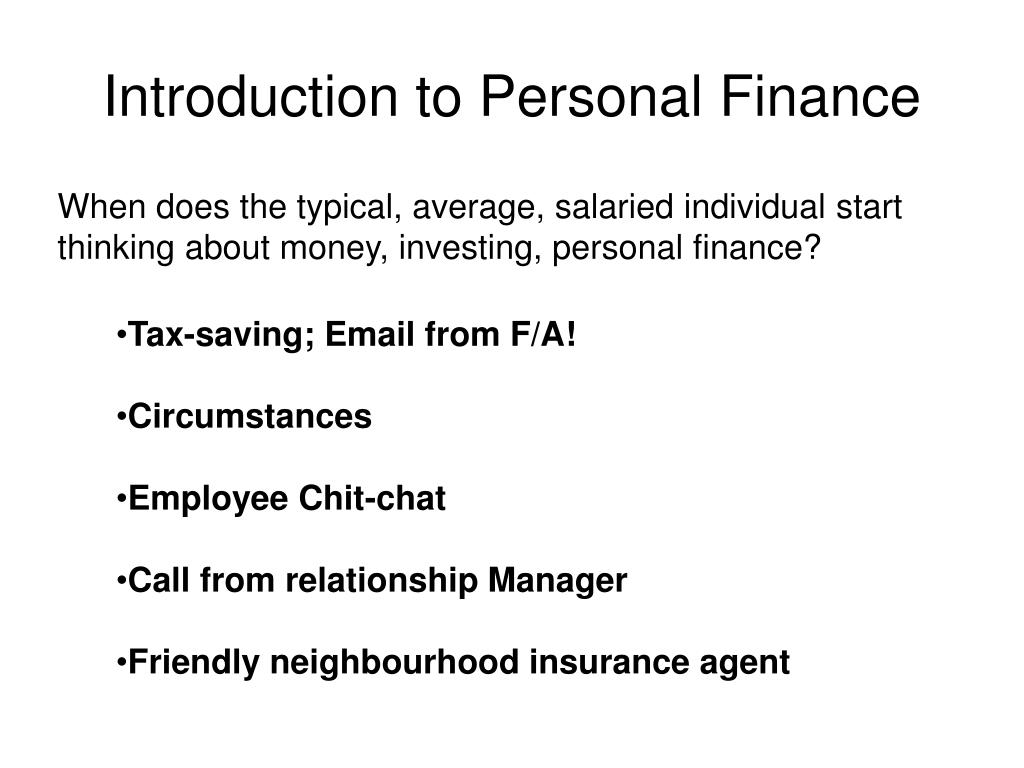 Introduction to Personal Finance

When does the typical, average, salaried individual start thinking about money, investing, personal finance?

•Tax-saving; Email from F/A!

•Circumstances

•Employee Chit-chat

•Call from relationship Manager

•Friendly neighbourhood insurance agent